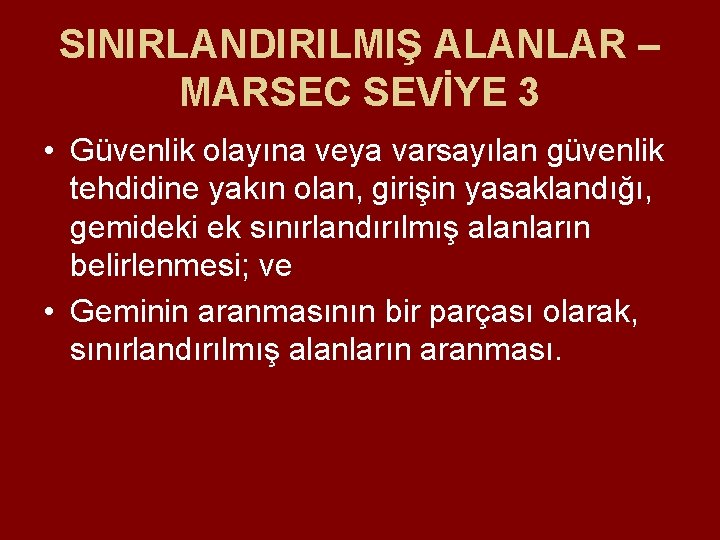 SINIRLANDIRILMIŞ ALANLAR – MARSEC SEVİYE 3

• Güvenlik olayına veya varsayılan güvenlik tehdidine yakın olan, girişin yasaklandığı, gemideki ek sınırlandırılmış alanların belirlenmesi; ve
• Geminin aranmasının bir parçası olarak, sınırlandırılmış alanların aranması.